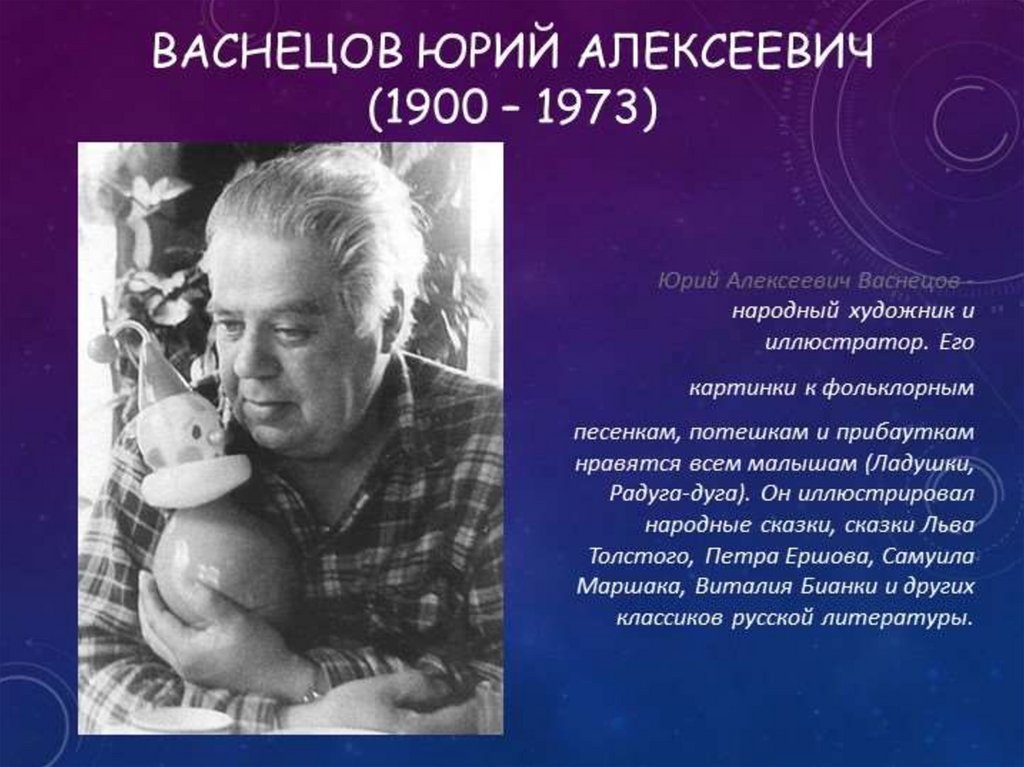 ВАСНЕЦОВ ЮРИЙ АЛЕКСЕЕВИЧ
(1900 – 1973)

Юрий Алексеевич Васнецов - народный художник и иллюстратор. Его

картинки к фольклорным

песенкам, потешкам и прибауткам нравятся всем малышам (Ладушки, Радуга-дуга). Он иллюстрировал народные сказки, сказки Льва Толстого, Петра Ершова, Самуила Маршака, Виталия Бианки и других классиков русской литературы.